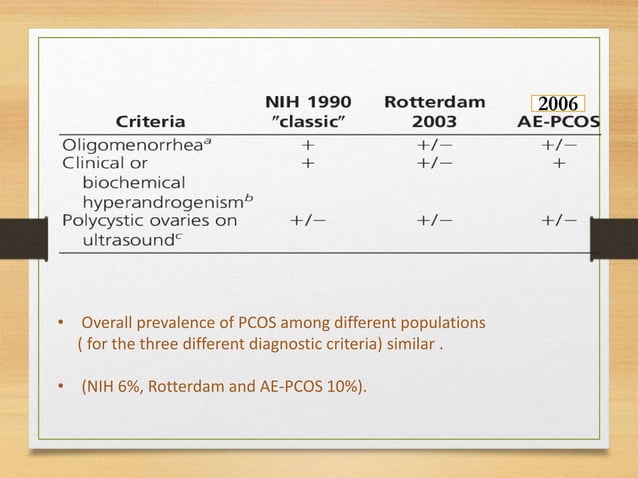 | Criteria | NIH 1990 "classic" | Rotterdam 2003 | 2006 AE-PCOS |
|---|---|---|---|
| Oligomenorrhea$^a$ | + | +/− | +/− |
| Clinical or biochemical hyperandrogenism$^b$ | + | +/− | + |
| Polycystic ovaries on ultrasound$^c$ | +/− | +/− | +/− |

• Overall prevalence of PCOS among different populations ( for the three different diagnostic criteria) similar .

• (NIH 6%, Rotterdam and AE-PCOS 10%).